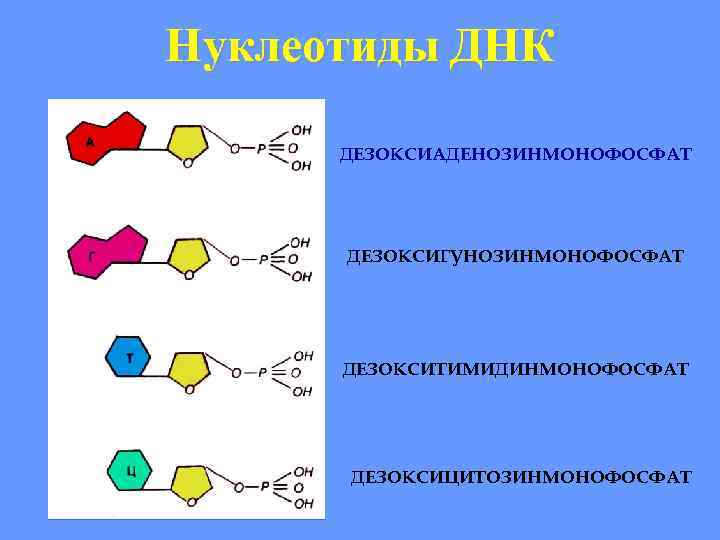 Нуклеотиды ДНК

А
O
O—P
OH
O
OH

ДЕЗОКСИАДЕНОЗИНМОНОФОСФАТ

Г
O
O—P
OH
O
OH

ДЕЗОКСИГУНОЗИНМОНОФОСФАТ

Т
O
O—P
OH
O
OH

ДЕЗОКСИТИМИДИНМОНОФОСФАТ

Ц
O
O—P
OH
O
OH

ДЕЗОКСИЦИТОЗИНМОНОФОСФАТ